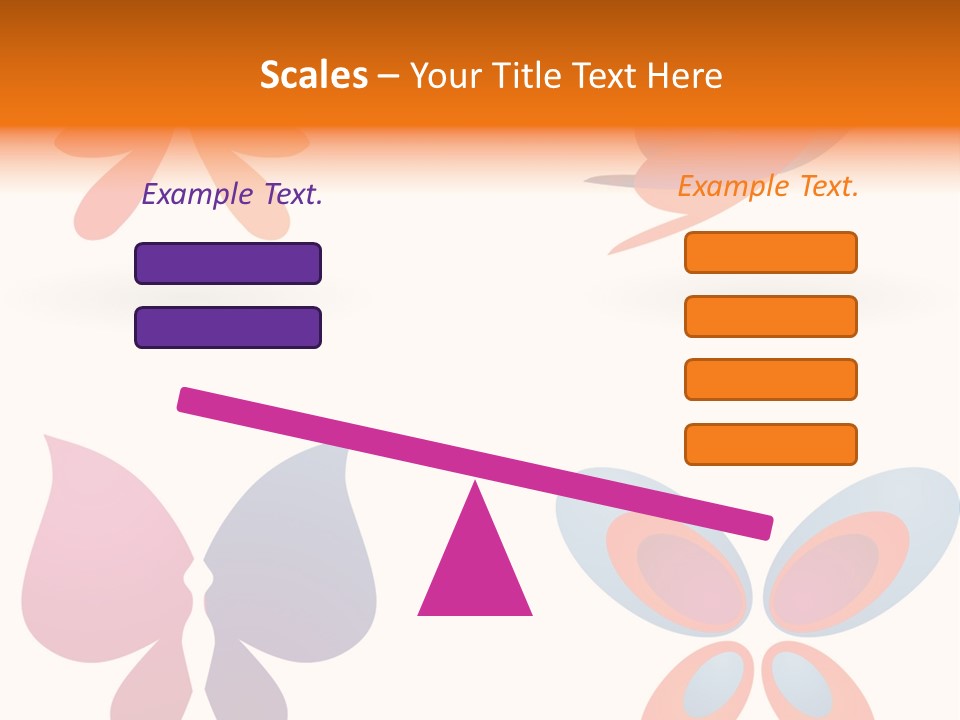 Scales – Your Title Text Here

Example Text.

Example Text.